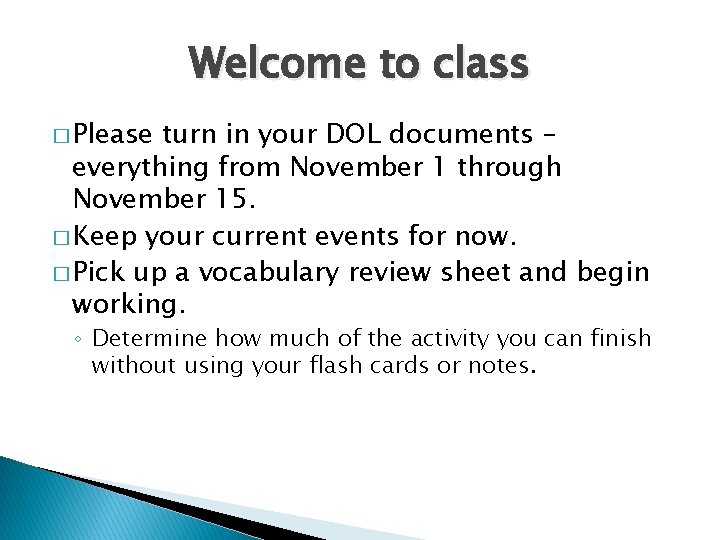 Welcome to class

□ Please turn in your DOL documents – everything from November 1 through November 15.

□ Keep your current events for now.

□ Pick up a vocabulary review sheet and begin working.

◦ Determine how much of the activity you can finish without using your flash cards or notes.